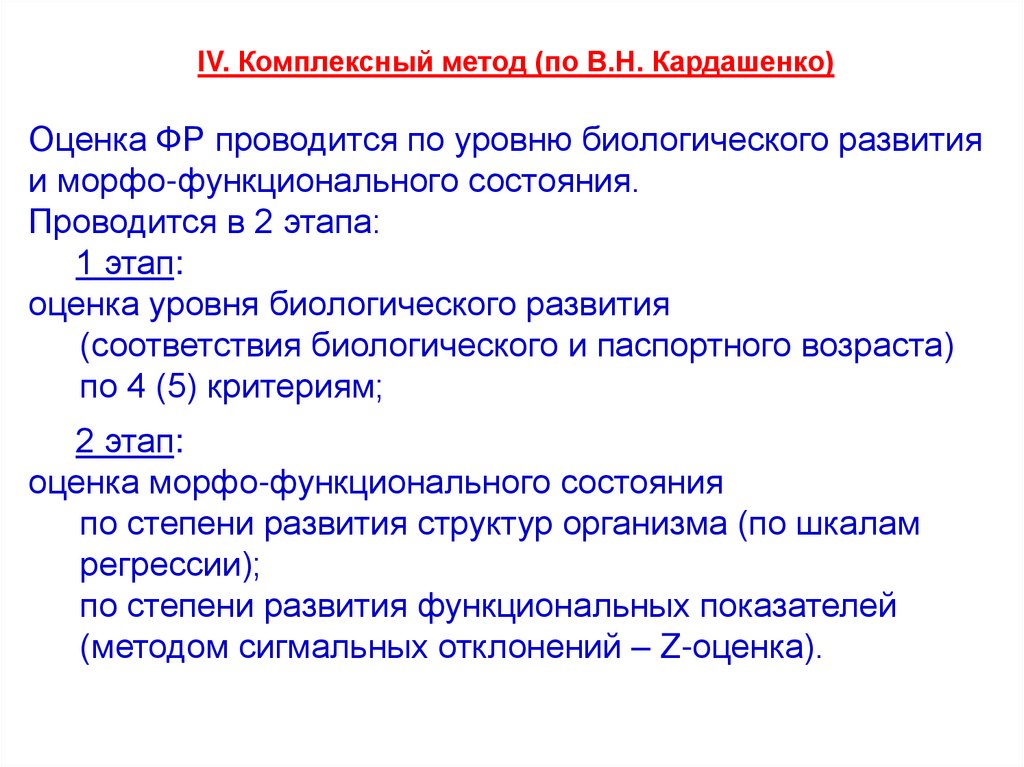 IV. Комплексный метод (по В.Н. Кардашенко)

Оценка ФР проводится по уровню биологического развития и морфо-функционального состояния.
Проводится в 2 этапа:

1 этап:
оценка уровня биологического развития
(соответствия биологического и паспортного возраста)
по 4 (5) критериям;

2 этап:
оценка морфо-функционального состояния
по степени развития структур организма (по шкалам регрессии);
по степени развития функциональных показателей (методом сигмальных отклонений – Z-оценка).